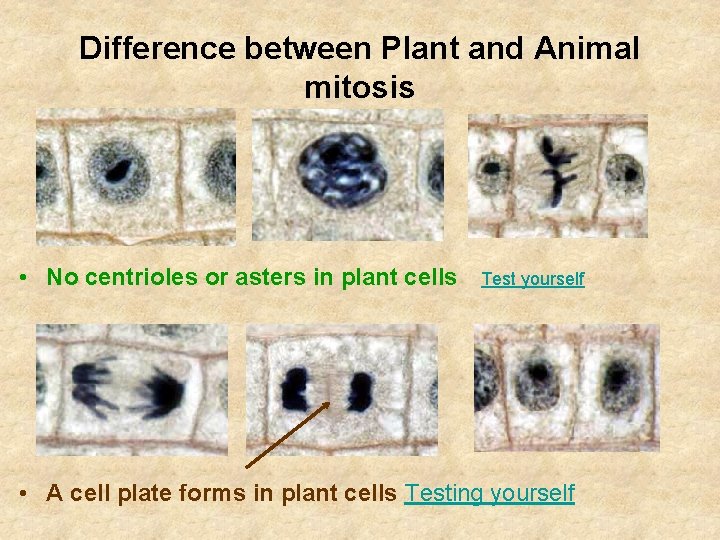 Difference between Plant and Animal mitosis

• No centrioles or asters in plant cells Test yourself

• A cell plate forms in plant cells Testing yourself